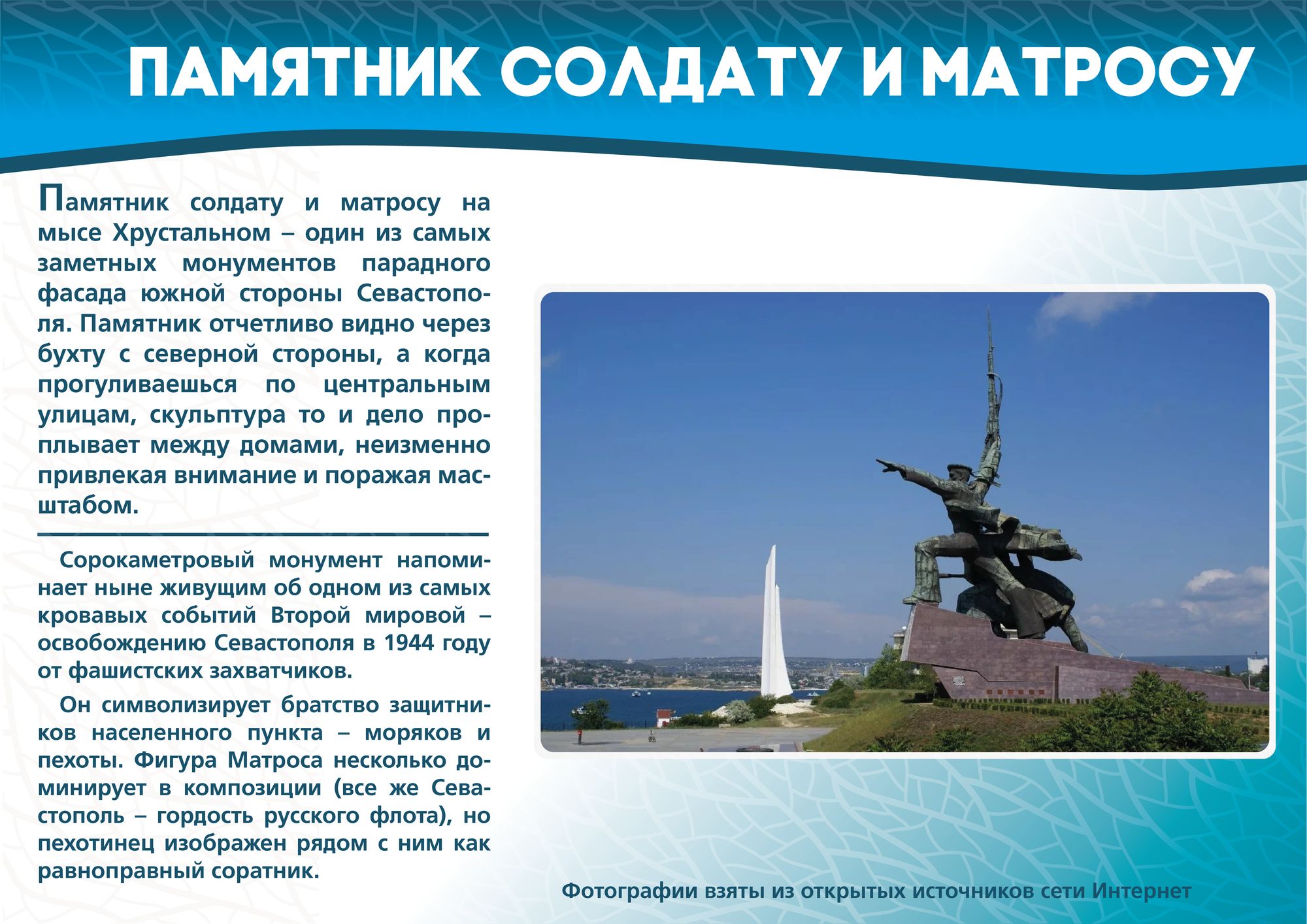 ПАМЯТНИК СОЛДАТУ И МАТРОСУ

Памятник солдату и матросу на мысе Хрустальном – один из самых заметных монументов парадного фасада южной стороны Севастополя. Памятник отчетливо видно через бухту с северной стороны, а когда прогуливаешься по центральным улицам, скульптура то и дело проплывает между домами, неизменно привлекая внимание и поражая масштабом.

Сорокаметровый монумент напоминает ныне живущим об одном из самых кровавых событий Второй мировой – освобождению Севастополя в 1944 году от фашистских захватчиков.

Он символизирует братство защитников населенного пункта – моряков и пехоты. Фигура Матроса несколько доминирует в композиции (все же Севастополь – гордость русского флота), но пехотинец изображен рядом с ним как равноправный соратник.

Фотографии взяты из открытых источников сети Интернет